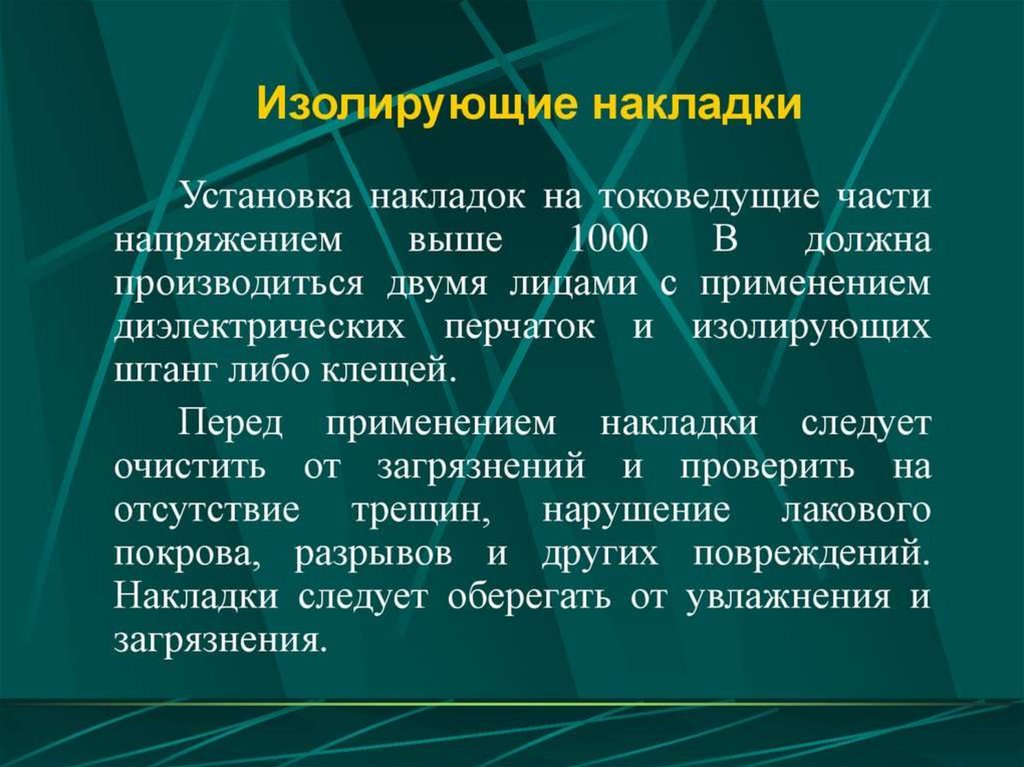 Изолирующие накладки

Установка накладок на токоведущие части напряжением выше 1000 В должна производиться двумя лицами с применением диэлектрических перчаток и изолирующих штанг либо клещей.

Перед применением накладки следует очистить от загрязнений и проверить на отсутствие трещин, нарушение лакового покрова, разрывов и других повреждений. Накладки следует оберегать от увлажнения и загрязнения.